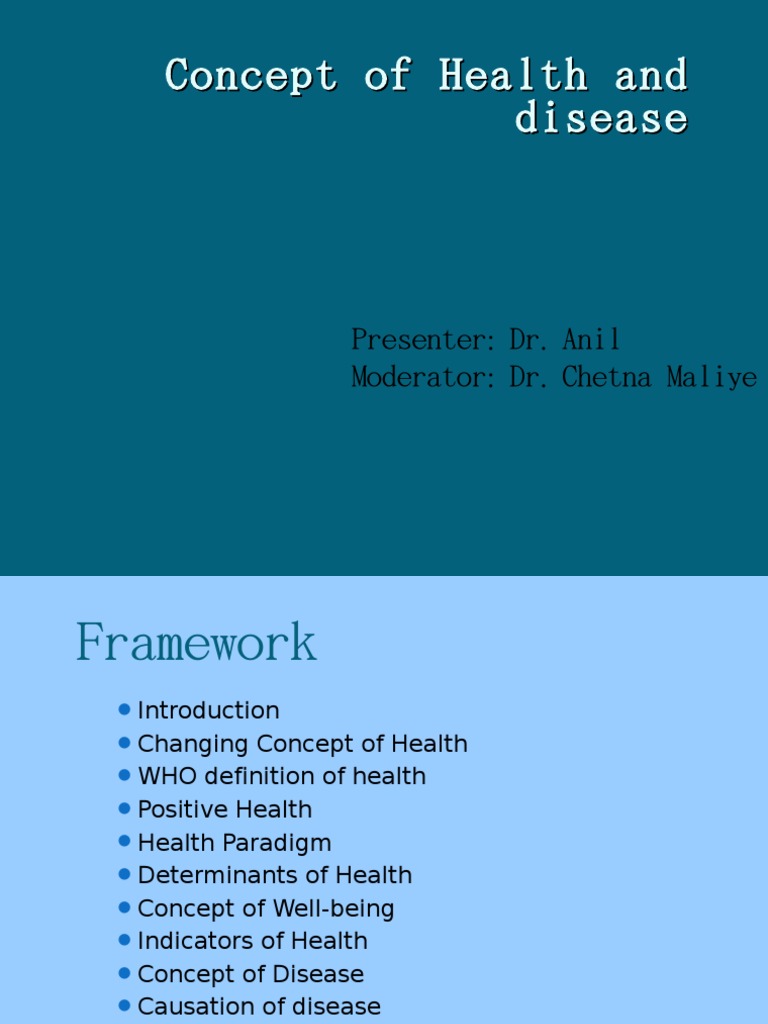 Concept of Health and disease

Presenter: Dr. Anil
Moderator: Dr. Chetna Maliye

Framework

- Introduction
- Changing Concept of Health
- WHO definition of health
- Positive Health
- Health Paradigm
- Determinants of Health
- Concept of Well-being
- Indicators of Health
- Concept of Disease
- Causation of disease